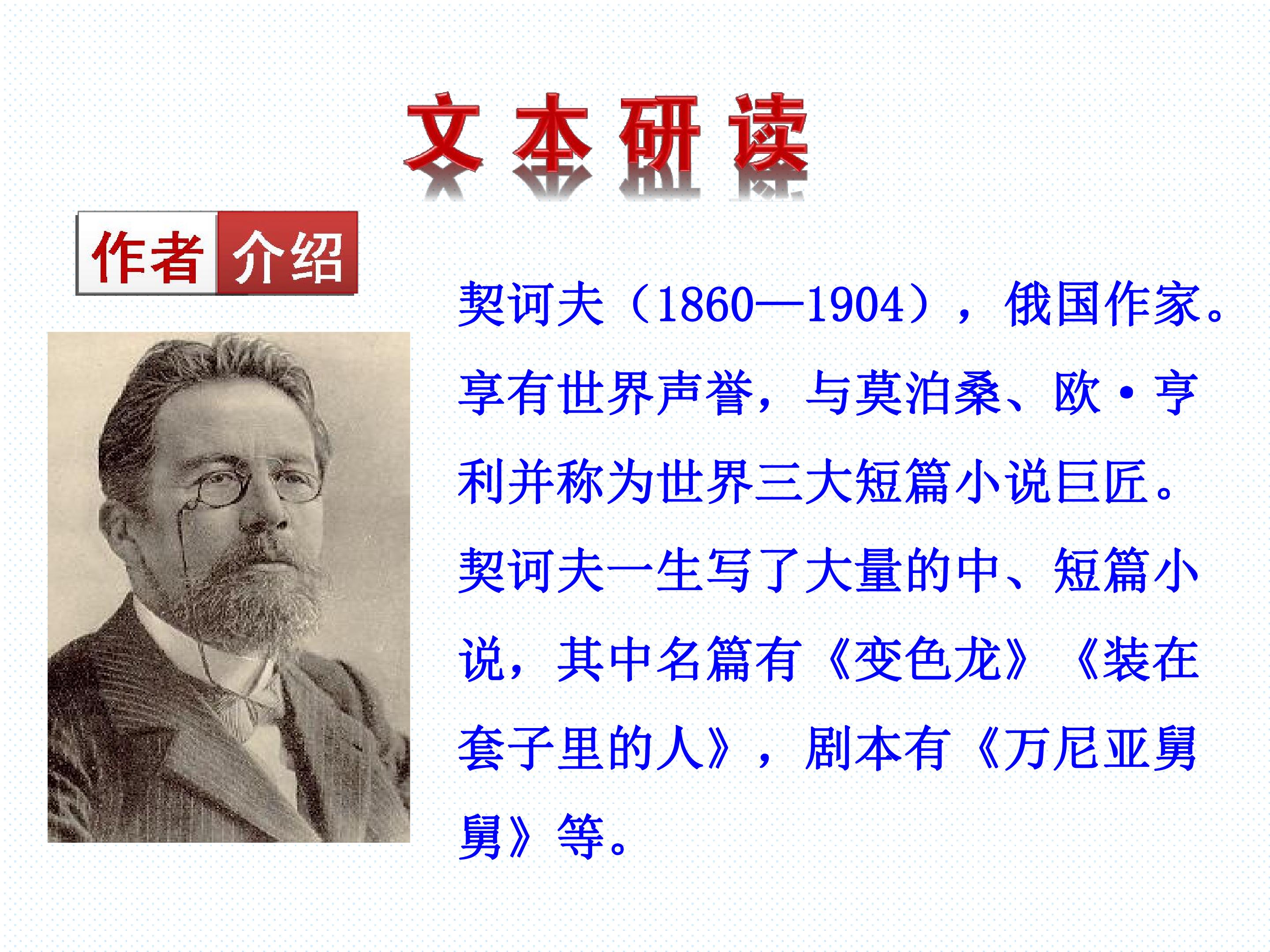 文本研读

作者介绍

契诃夫（1860—1904），俄国作家。享有世界声誉，与莫泊桑、欧·亨利并称为世界三大短篇小说巨匠。契诃夫一生写了大量的中、短篇小说，其中名篇有《变色龙》《装在套子里的人》，剧本有《万尼亚舅舅》等。